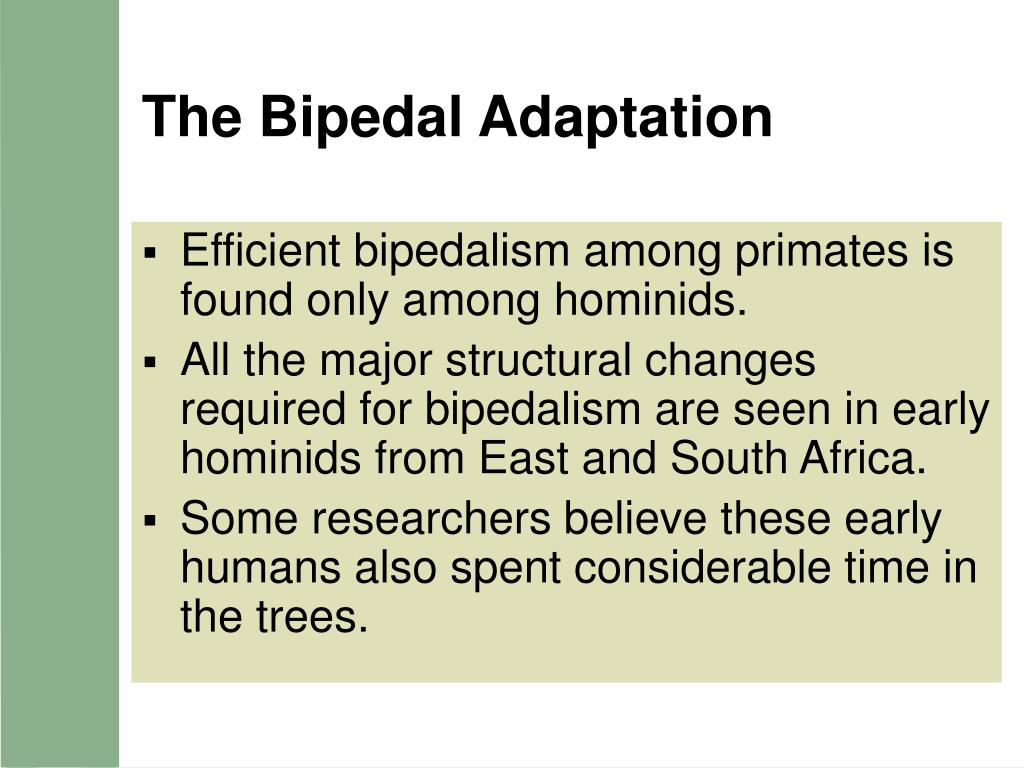 The Bipedal Adaptation

▪ Efficient bipedalism among primates is found only among hominids.
▪ All the major structural changes required for bipedalism are seen in early hominids from East and South Africa.
▪ Some researchers believe these early humans also spent considerable time in the trees.